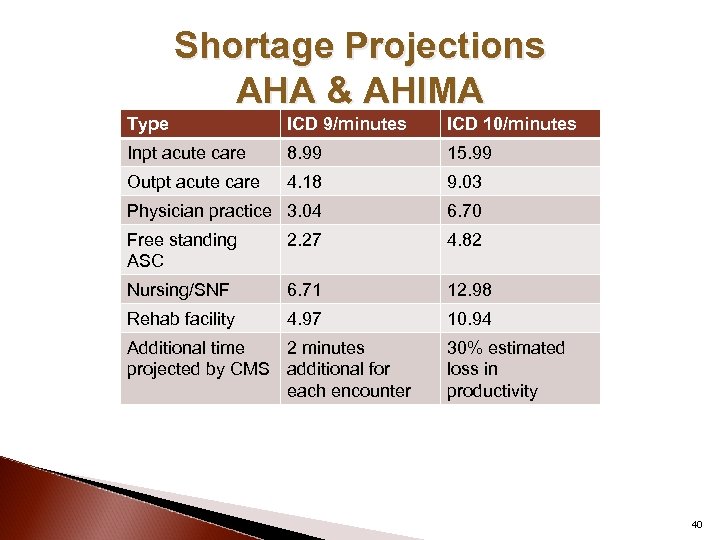 Shortage Projections
AHA & AHIMA

| Type | ICD 9/minutes | ICD 10/minutes |
|---|---|---|
| Inpt acute care | 8.99 | 15.99 |
| Outpt acute care | 4.18 | 9.03 |
| Physician practice | 3.04 | 6.70 |
| Free standing ASC | 2.27 | 4.82 |
| Nursing/SNF | 6.71 | 12.98 |
| Rehab facility | 4.97 | 10.94 |
| Additional time projected by CMS | 2 minutes additional for each encounter | 30% estimated loss in productivity |

40